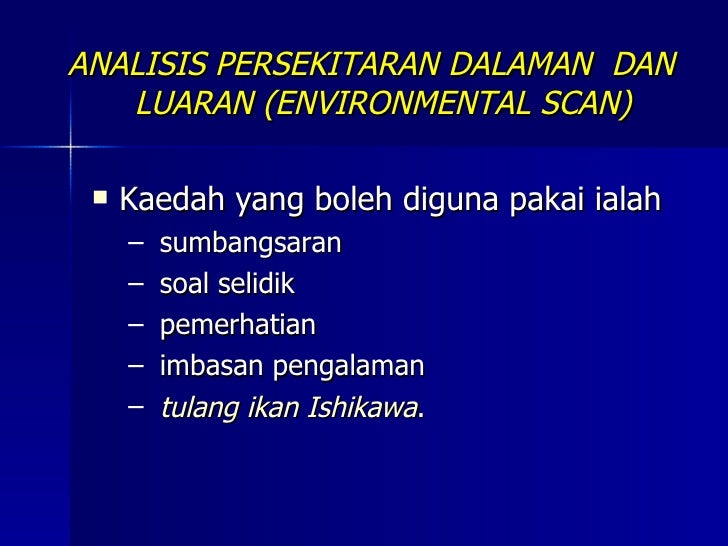 ANALISIS PERSEKITARAN DALAMAN DAN LUARAN (ENVIRONMENTAL SCAN)

▪ Kaedah yang boleh diguna pakai ialah
– sumbangsaran
– soal selidik
– pemerhatian
– imbasan pengalaman
– tulang ikan Ishikawa.